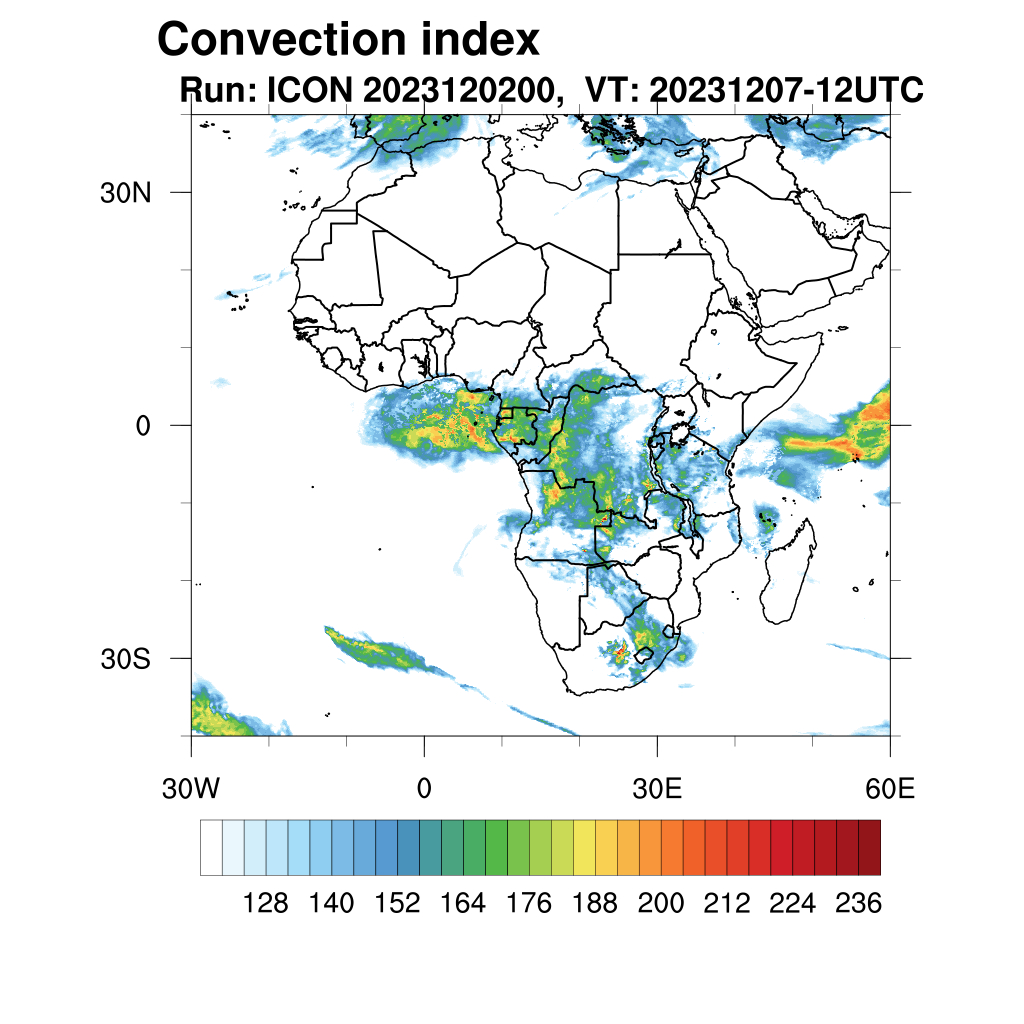 Convection index
Run: ICON 2023120200, VT: 20231207-12UTC

30N
0
30S

30W
0
30E
60E

128 140 152 164 176 188 200 212 224 236